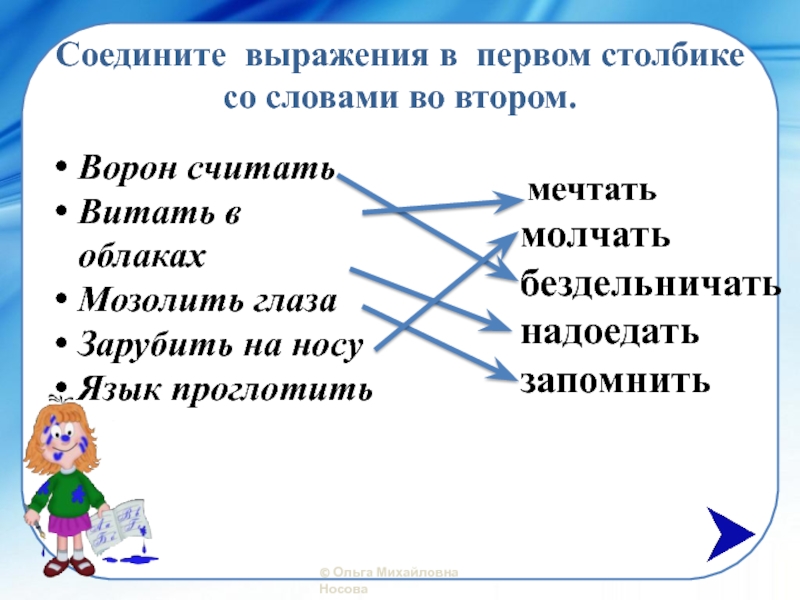 Соедините выражения в первом столбике со словами во втором.

• Ворон считать
• Витать в облаках
• Мозолить глаза
• Зарубить на носу
• Язык проглотить

мечтать
молчать
бездельничать
надоедать
запомнить

© Ольга Михайловна Носова